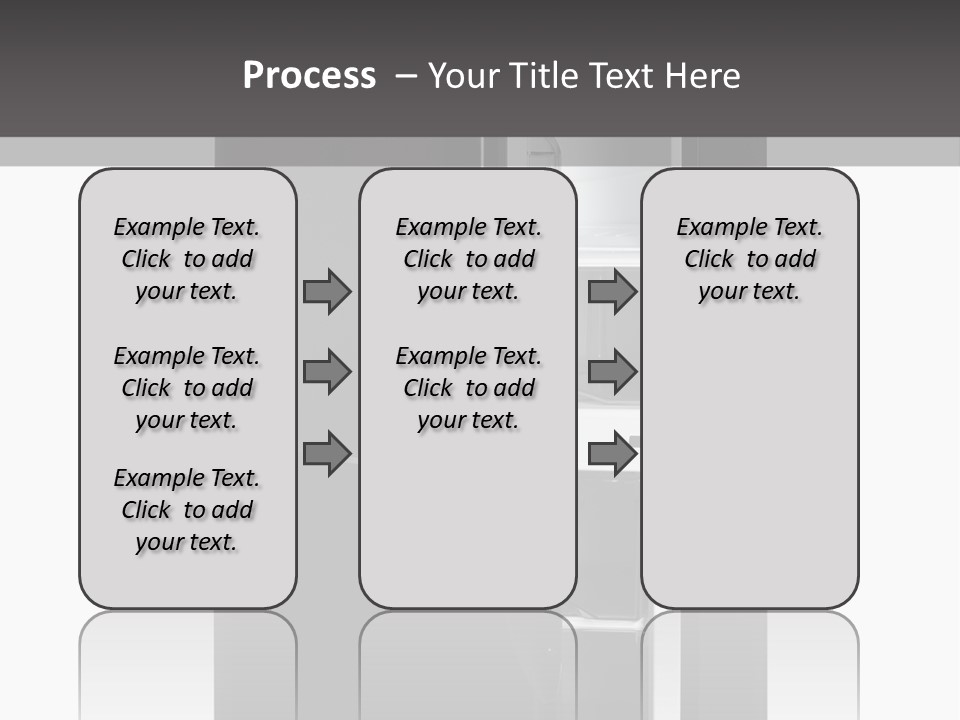 Process – Your Title Text Here

Example Text. Click to add your text.

Example Text. Click to add your text.

Example Text. Click to add your text.

Example Text. Click to add your text.

Example Text. Click to add your text.

Example Text. Click to add your text.